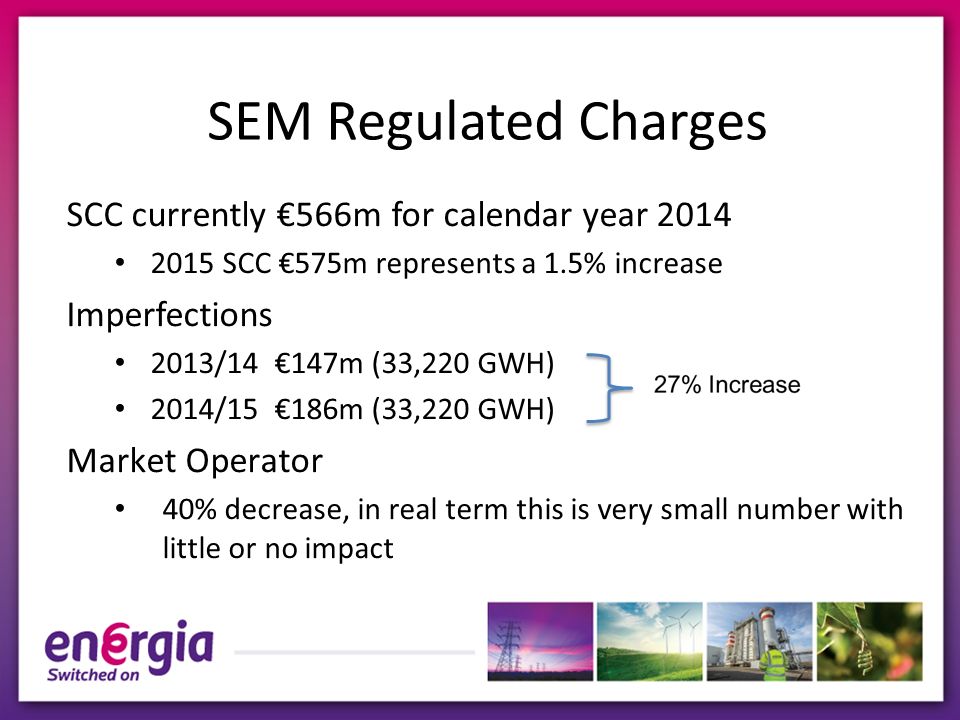 SEM Regulated Charges

SCC currently €566m for calendar year 2014

• 2015 SCC €575m represents a 1.5% increase

Imperfections

• 2013/14 €147m (33,220 GWH)
• 2014/15 €186m (33,220 GWH)

27% Increase

Market Operator

• 40% decrease, in real term this is very small number with little or no impact

energia
Switched on